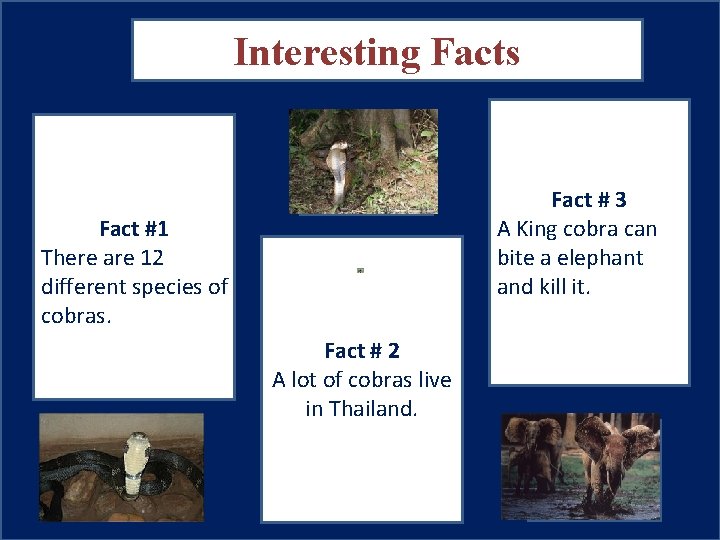 Interesting Facts

Fact #1
There are 12 different species of cobras.

Fact # 2
A lot of cobras live in Thailand.

Fact # 3
A King cobra can bite a elephant and kill it.